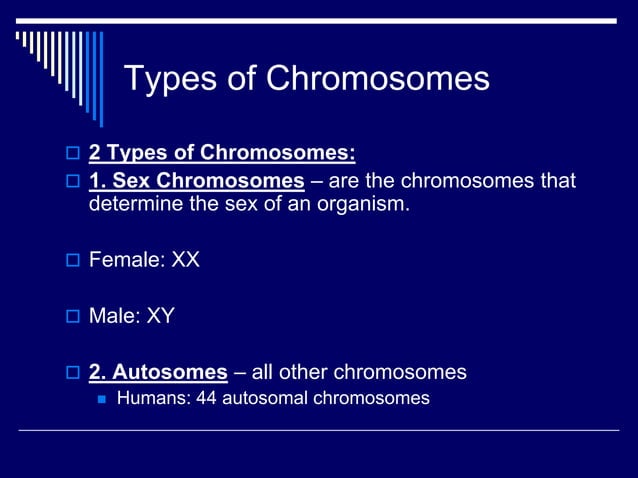 Types of Chromosomes

2 Types of Chromosomes:

1. Sex Chromosomes – are the chromosomes that determine the sex of an organism.

Female: XX

Male: XY

2. Autosomes – all other chromosomes

Humans: 44 autosomal chromosomes